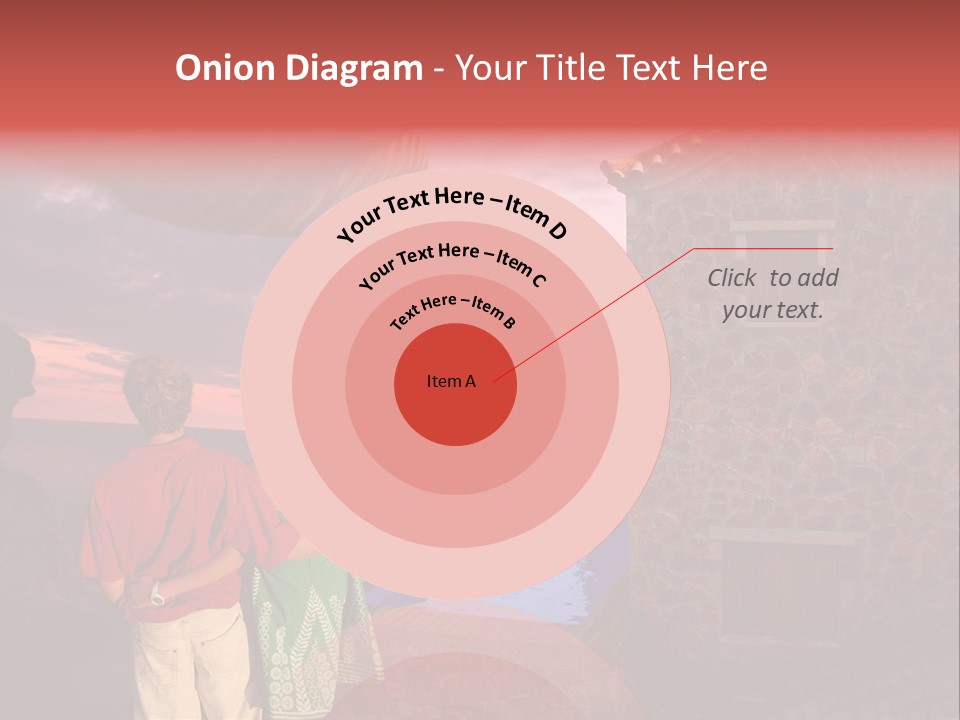 Onion Diagram - Your Title Text Here

Your Text Here – Item D

Your Text Here – Item C

Text Here – Item B

Item A

Click to add your text.